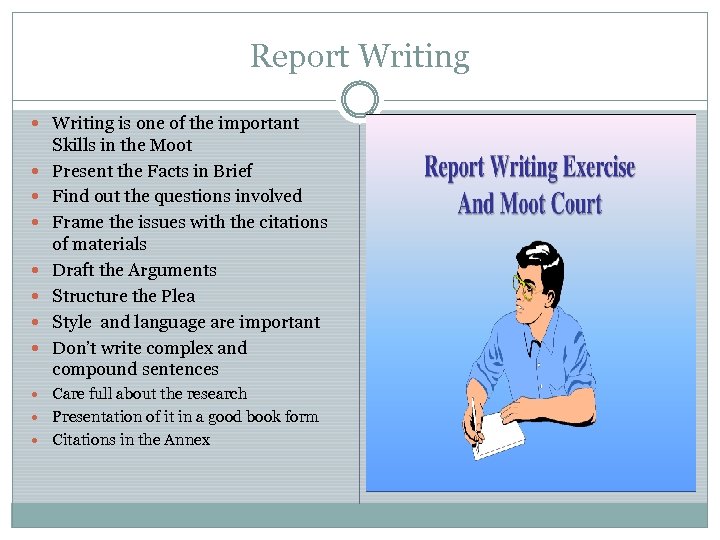 Report Writing

- Writing is one of the important Skills in the Moot
- Present the Facts in Brief
- Find out the questions involved
- Frame the issues with the citations of materials
- Draft the Arguments
- Structure the Plea
- Style and language are important
- Don't write complex and compound sentences
- Care full about the research
- Presentation of it in a good book form
- Citations in the Annex

Report Writing Exercise
And Moot Court